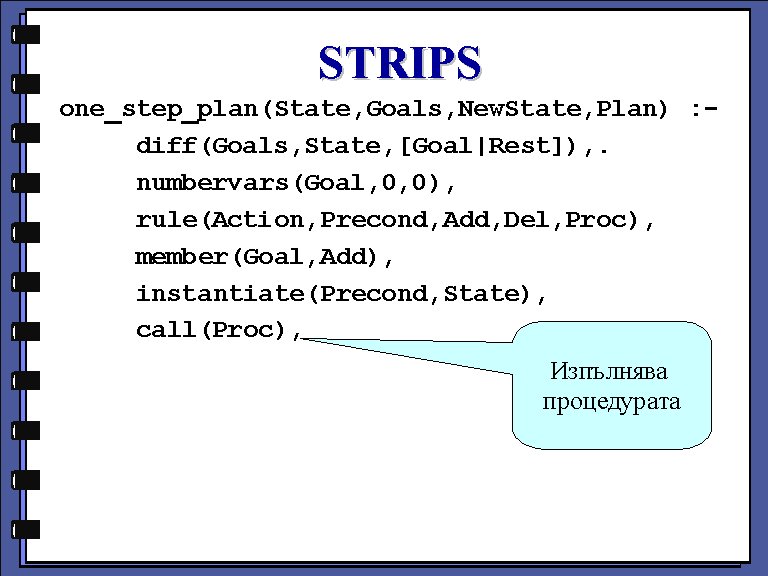 STRIPS

one_step_plan(State,Goals,NewState,Plan) :-
diff(Goals,State,[Goal|Rest]),.
numbervars(Goal,0,0),
rule(Action,Precond,Add,Del,Proc),
member(Goal,Add),
instantiate(Precond,State),
call(Proc),

Изпълнява процедурата